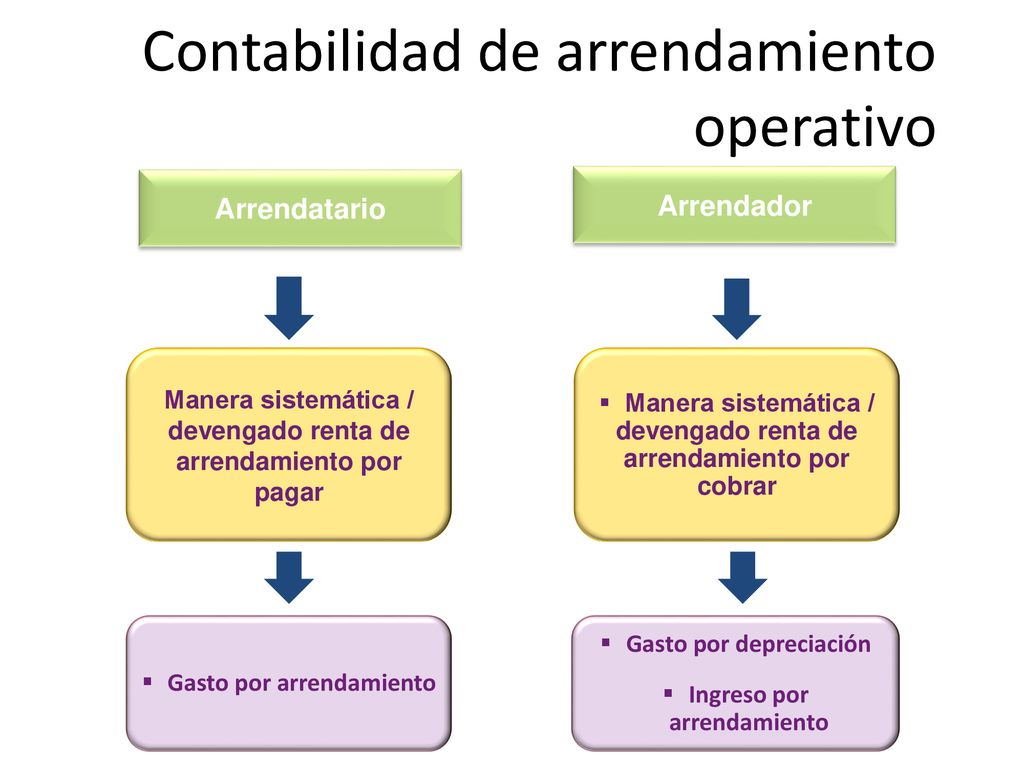 Contabilidad de arrendamiento operativo

Arrendatario

Manera sistemática / devengado renta de arrendamiento por pagar

▪ Gasto por arrendamiento

Arrendador

▪ Manera sistemática / devengado renta de arrendamiento por cobrar

▪ Gasto por depreciación

▪ Ingreso por arrendamiento